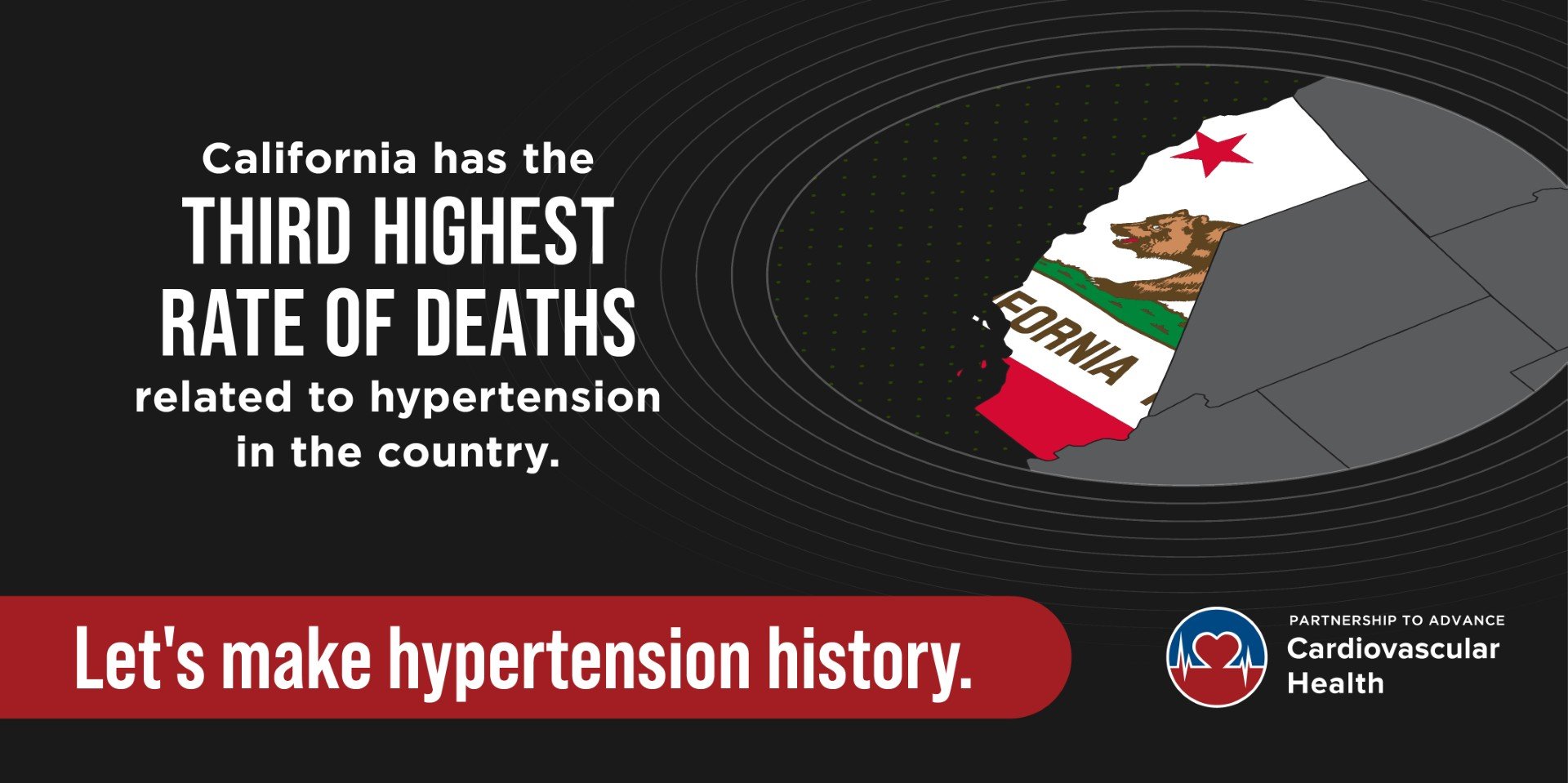 California has the
THIRD HIGHEST RATE OF DEATHS
related to hypertension in the country.

FORNIA

Let's make hypertension history.

PARTNERSHIP TO ADVANCE
Cardiovascular Health